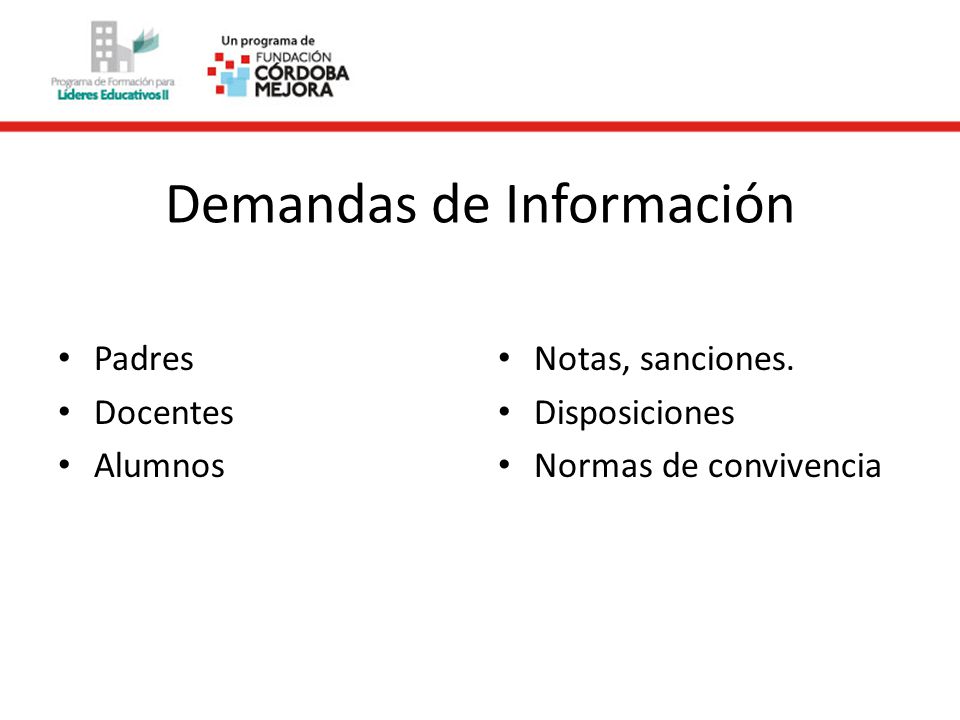 Programa de Formación para
Líderes Educativos II

Un programa de
FUNDACIÓN
CÓRDOBA
MEJORA

Demandas de Información

• Padres
• Docentes
• Alumnos

• Notas, sanciones.
• Disposiciones
• Normas de convivencia